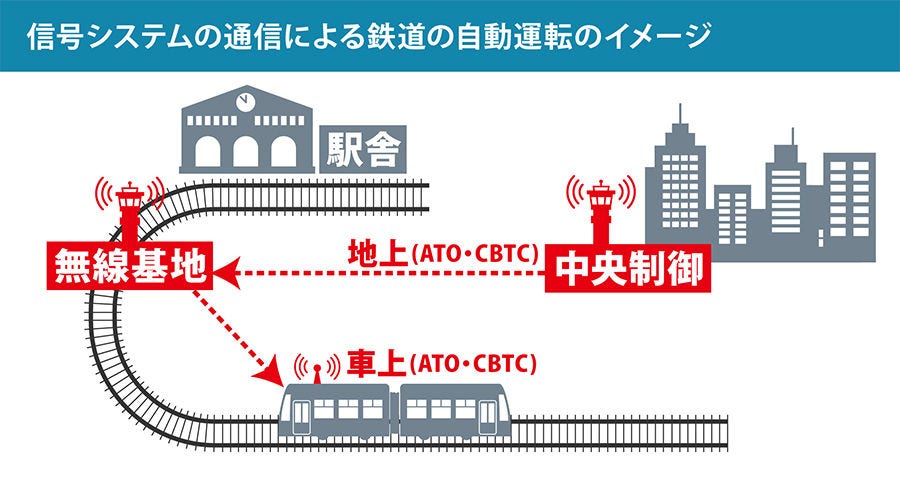 信号システムの通信による鉄道の自動運転のイメージ

駅舎

無線基地

地上(ATO・CBTC)

中央制御

車上(ATO・CBTC)